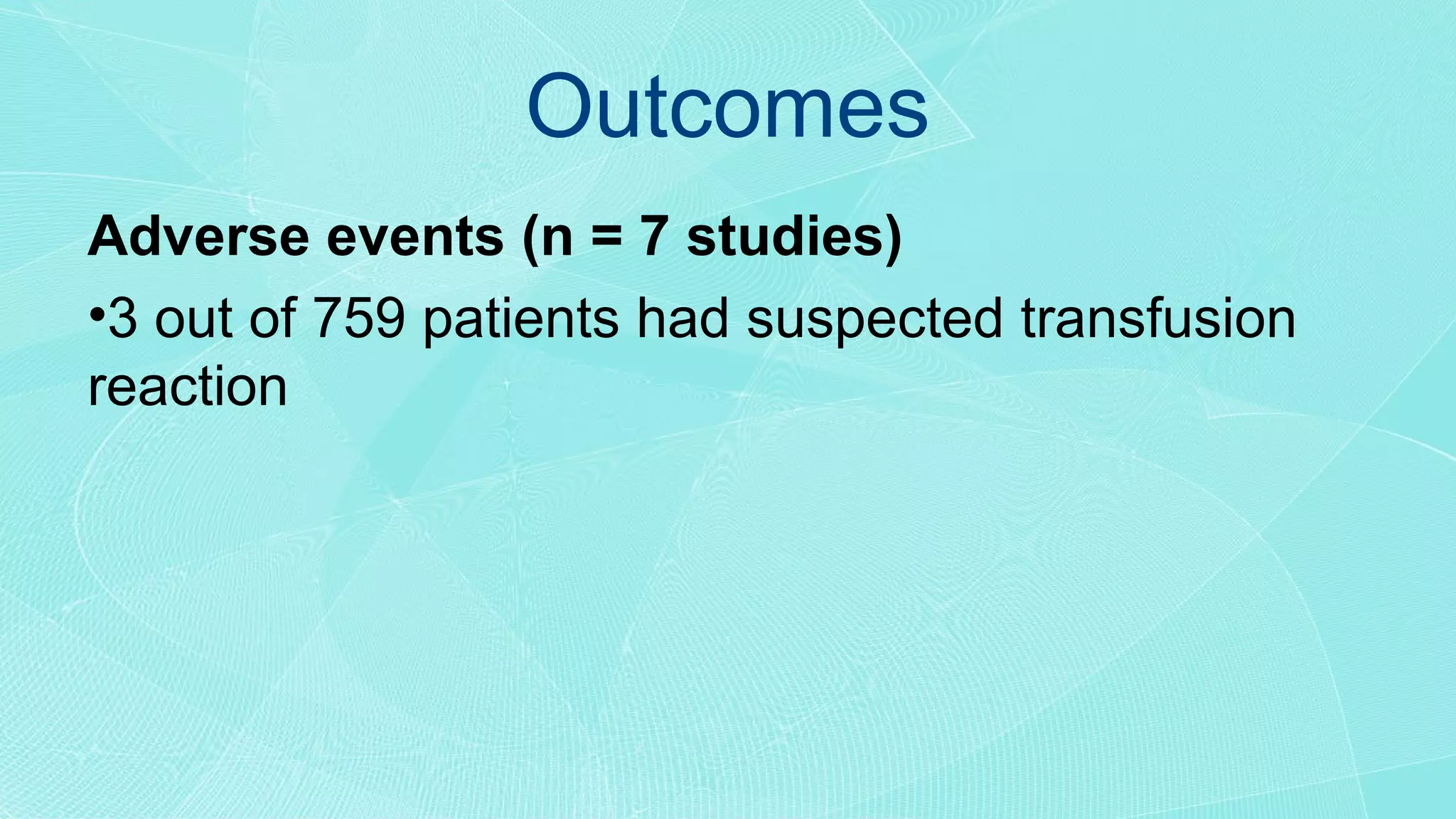 Outcomes

Adverse events (n = 7 studies)

•3 out of 759 patients had suspected transfusion reaction